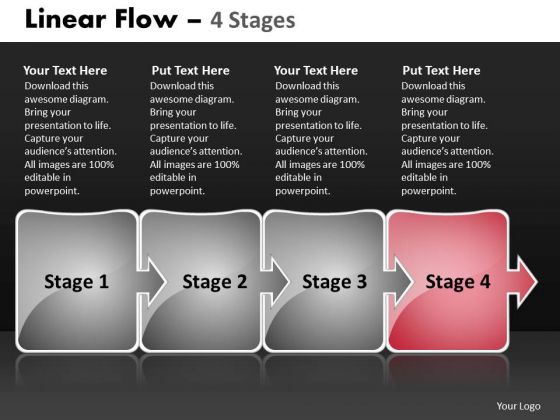 Linear Flow – 4 Stages

Your Text Here
Download this awesome diagram. Bring your presentation to life. Capture your audience's attention. All images are 100% editable in powerpoint.

Put Text Here
Download this awesome diagram. Bring your presentation to life. Capture your audience's attention. All images are 100% editable in powerpoint.

Your Text Here
Download this awesome diagram. Bring your presentation to life. Capture your audience's attention. All images are 100% editable in powerpoint.

Put Text Here
Download this awesome diagram. Bring your presentation to life. Capture your audience's attention. All images are 100% editable in powerpoint.

Stage 1

Stage 2

Stage 3

Stage 4

Your Logo